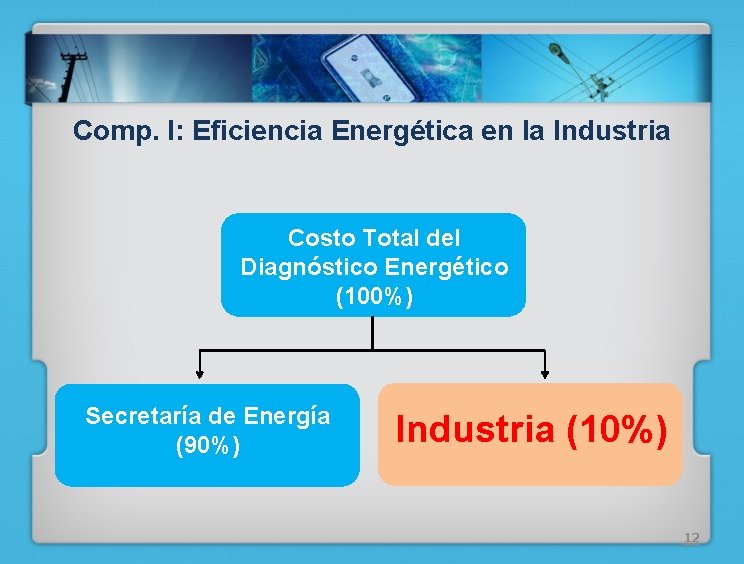 Comp. I: Eficiencia Energética en la Industria

Costo Total del Diagnóstico Energético (100%)

Secretaría de Energía (90%)

Industria (10%)

12